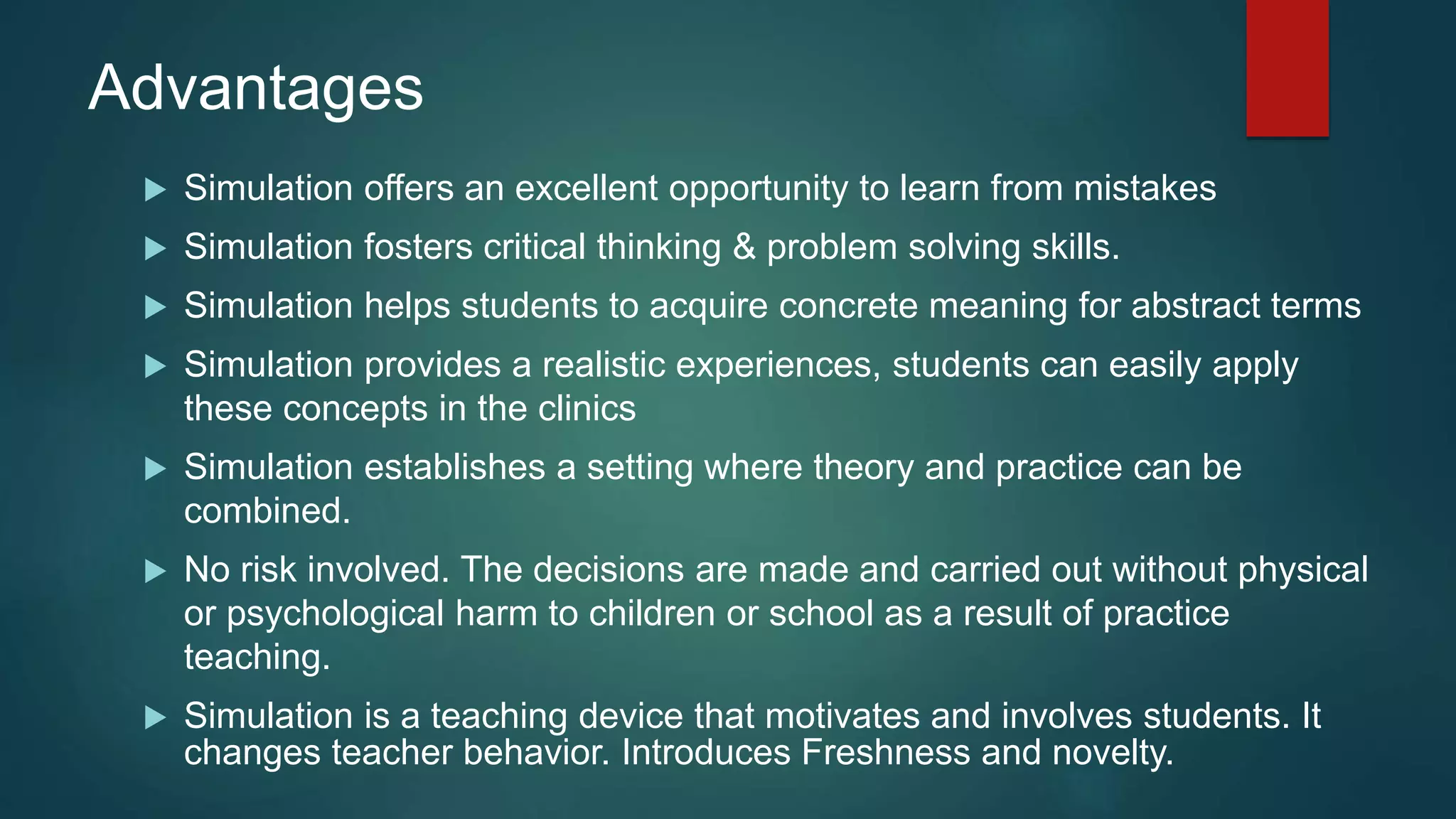 Advantages

▶ Simulation offers an excellent opportunity to learn from mistakes

▶ Simulation fosters critical thinking & problem solving skills.

▶ Simulation helps students to acquire concrete meaning for abstract terms

▶ Simulation provides a realistic experiences, students can easily apply these concepts in the clinics

▶ Simulation establishes a setting where theory and practice can be combined.

▶ No risk involved. The decisions are made and carried out without physical or psychological harm to children or school as a result of practice teaching.

▶ Simulation is a teaching device that motivates and involves students. It changes teacher behavior. Introduces Freshness and novelty.